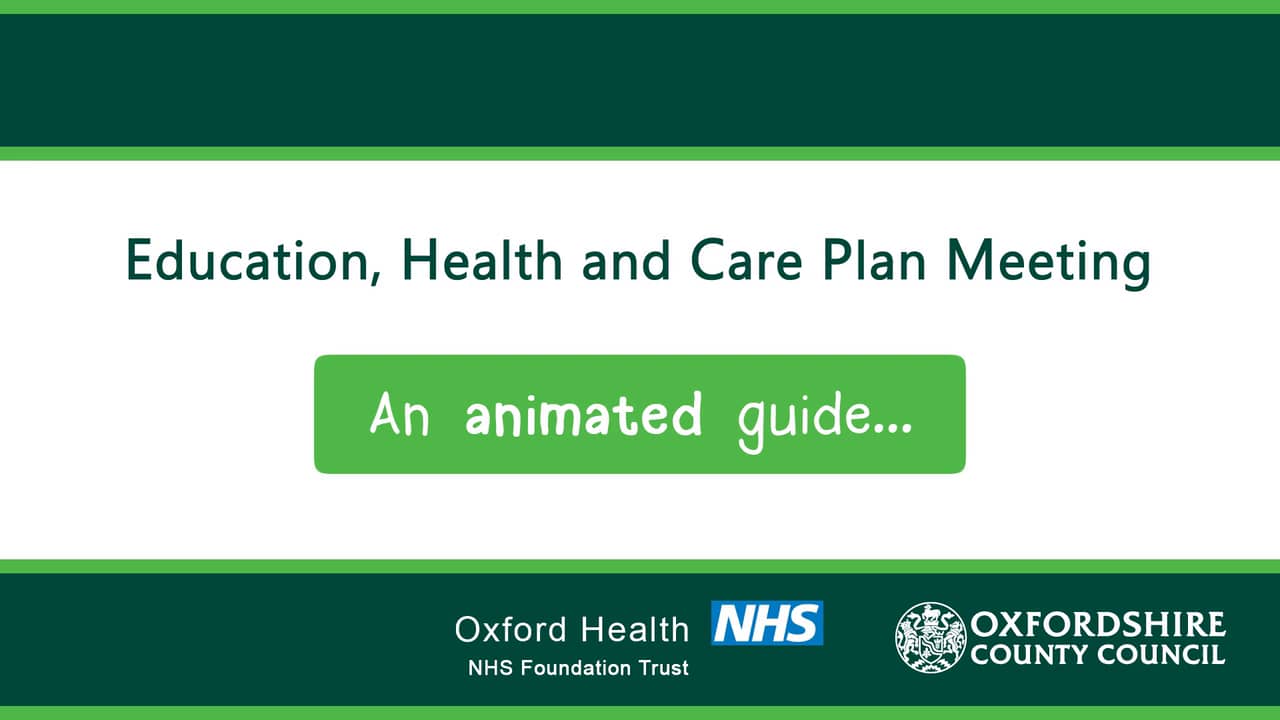 Education, Health and Care Plan Meeting

An animated guide...

Oxford Health NHS
NHS Foundation Trust

OXFORDSHIRE COUNTY COUNCIL